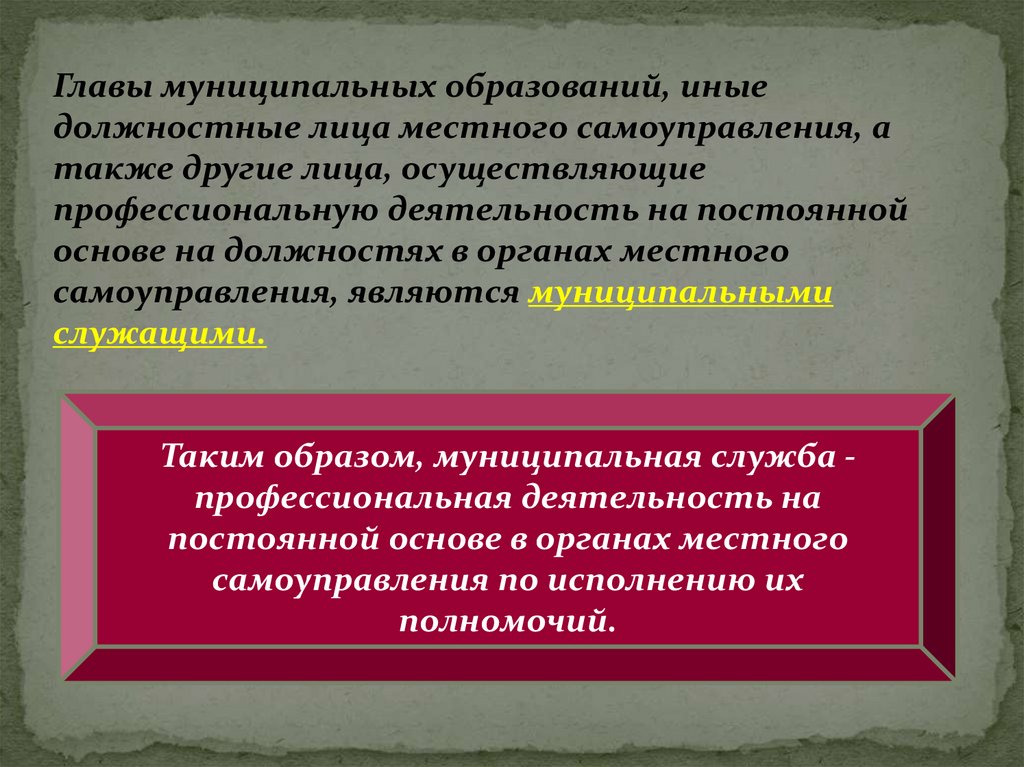 Главы муниципальных образований, иные должностные лица местного самоуправления, а также другие лица, осуществляющие профессиональную деятельность на постоянной основе на должностях в органах местного самоуправления, являются муниципальными служащими.

Таким образом, муниципальная служба - профессиональная деятельность на постоянной основе в органах местного самоуправления по исполнению их полномочий.